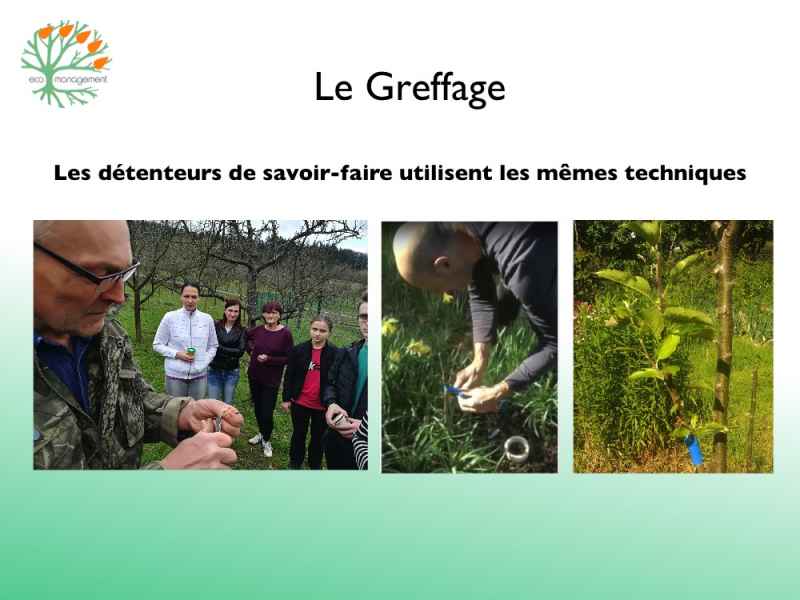 eco management

Le Greffage

Les détenteurs de savoir-faire utilisent les mêmes techniques